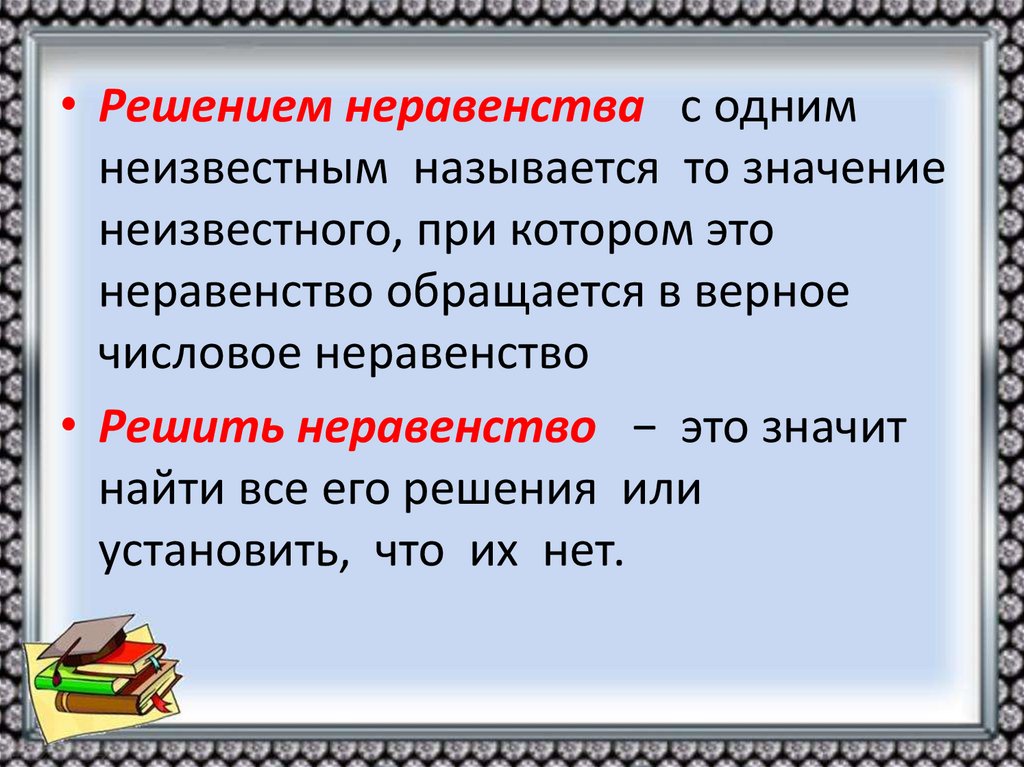 • Решением неравенства с одним неизвестным называется то значение неизвестного, при котором это неравенство обращается в верное числовое неравенство

• Решить неравенство − это значит найти все его решения или установить, что их нет.